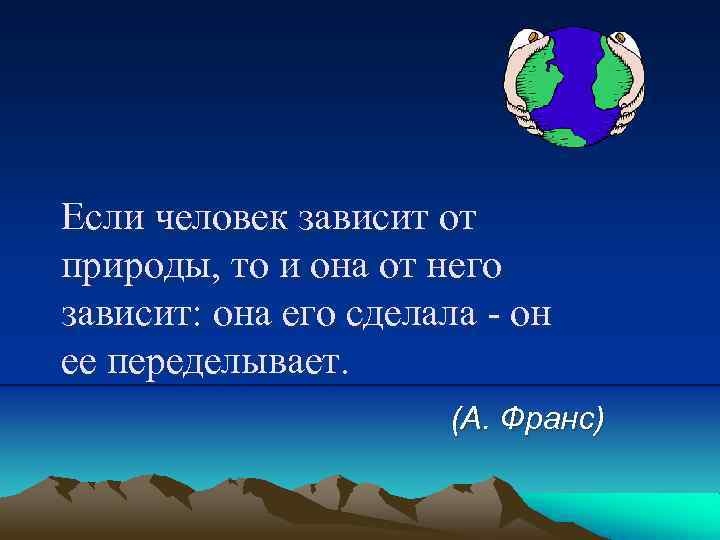 Если человек зависит от природы, то и она от него зависит: она его сделала - он ее переделывает.

(А. Франс)